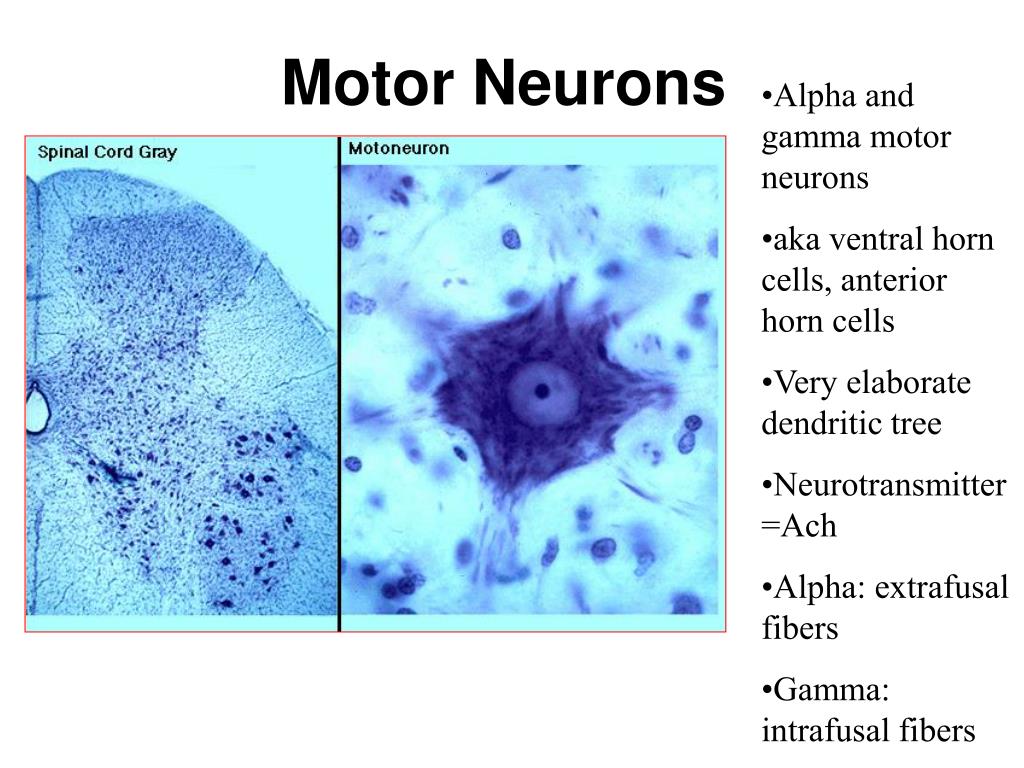 Motor Neurons

Spinal Cord Gray

Motoneuron

•Alpha and gamma motor neurons

•aka ventral horn cells, anterior horn cells

•Very elaborate dendritic tree

•Neurotransmitter =Ach

•Alpha: extrafusal fibers

•Gamma: intrafusal fibers